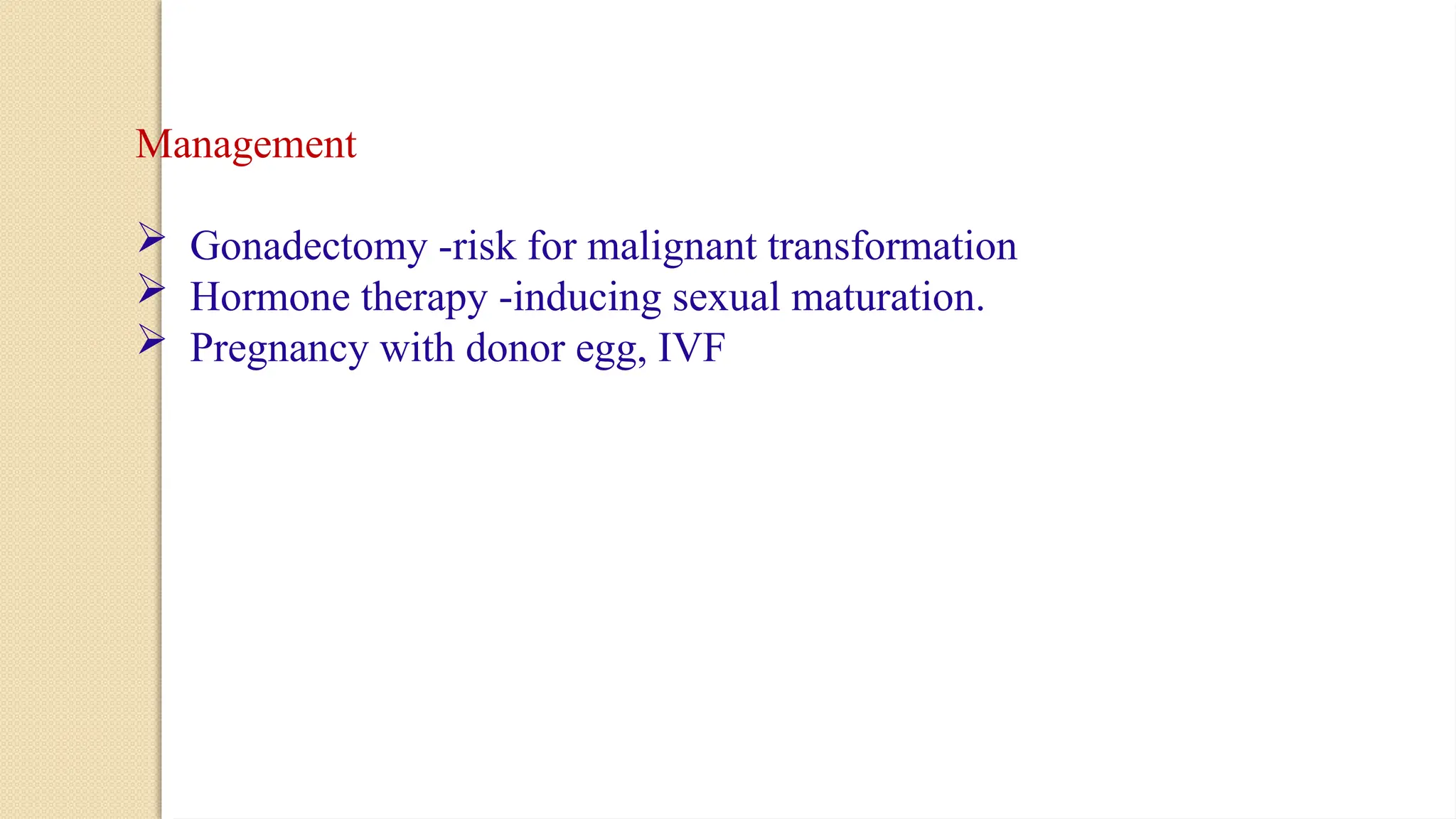 Management

➢ Gonadectomy -risk for malignant transformation
➢ Hormone therapy -inducing sexual maturation.
➢ Pregnancy with donor egg, IVF